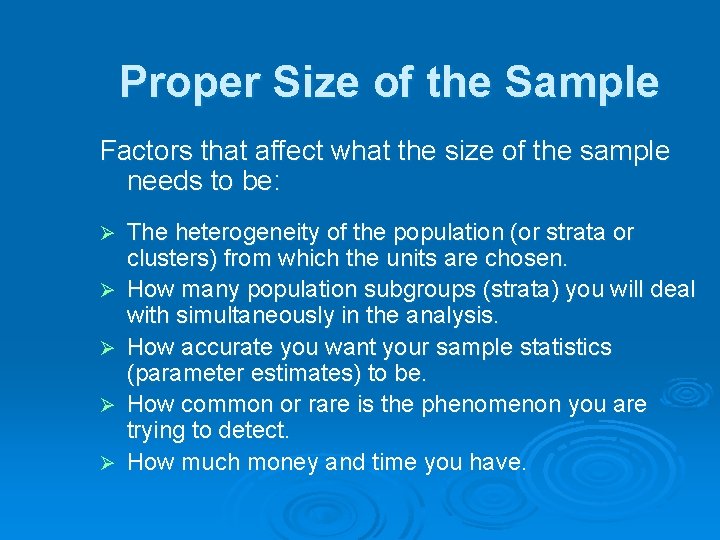 Proper Size of the Sample

Factors that affect what the size of the sample needs to be:

➢ The heterogeneity of the population (or strata or clusters) from which the units are chosen.
➢ How many population subgroups (strata) you will deal with simultaneously in the analysis.
➢ How accurate you want your sample statistics (parameter estimates) to be.
➢ How common or rare is the phenomenon you are trying to detect.
➢ How much money and time you have.